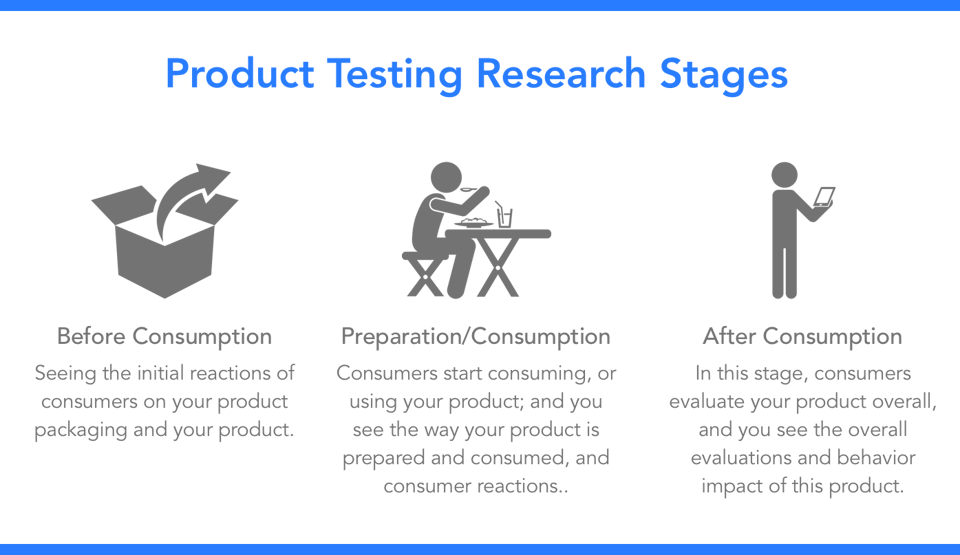 Product Testing Research Stages

Before Consumption
Seeing the initial reactions of consumers on your product packaging and your product.

Preparation/Consumption
Consumers start consuming, or using your product; and you see the way your product is prepared and consumed, and consumer reactions..

After Consumption
In this stage, consumers evaluate your product overall, and you see the overall evaluations and behavior impact of this product.